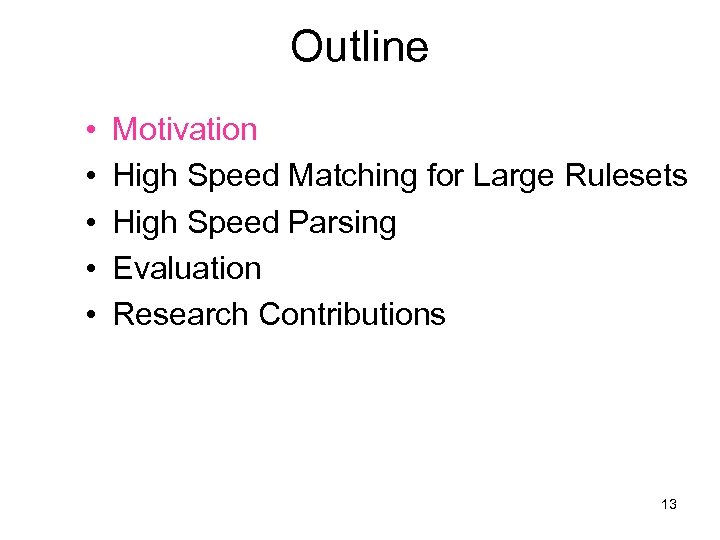 Outline

• Motivation
• High Speed Matching for Large Rulesets
• High Speed Parsing
• Evaluation
• Research Contributions

13